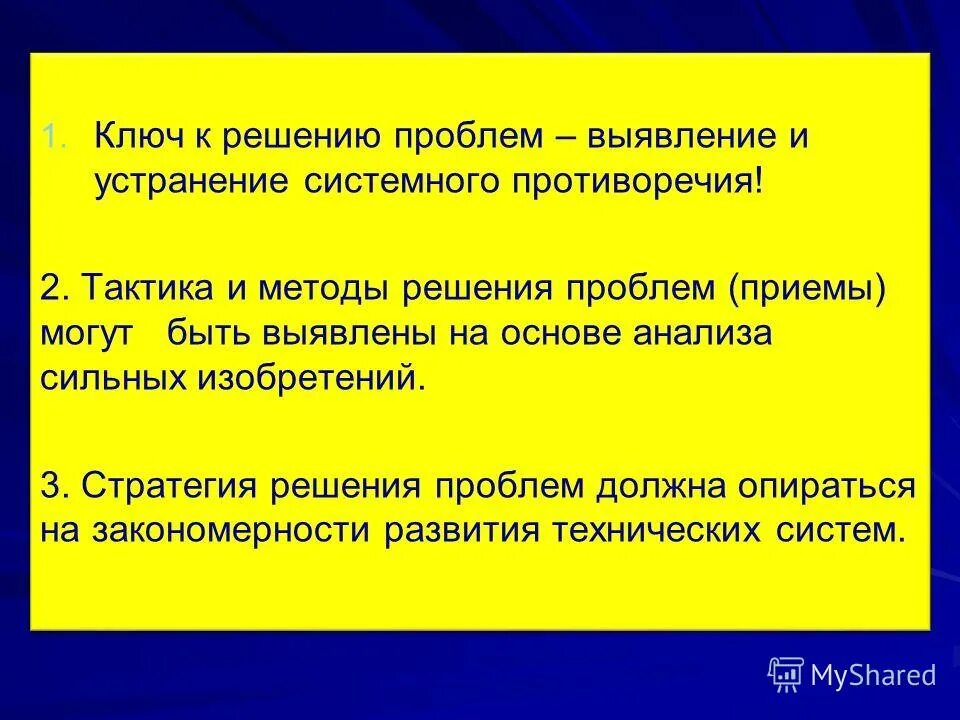 1. Ключ к решению проблем – выявление и устранение системного противоречия!

2. Тактика и методы решения проблем (приемы) могут быть выявлены на основе анализа сильных изобретений.

3. Стратегия решения проблем должна опираться на закономерности развития технических систем.

MyShared